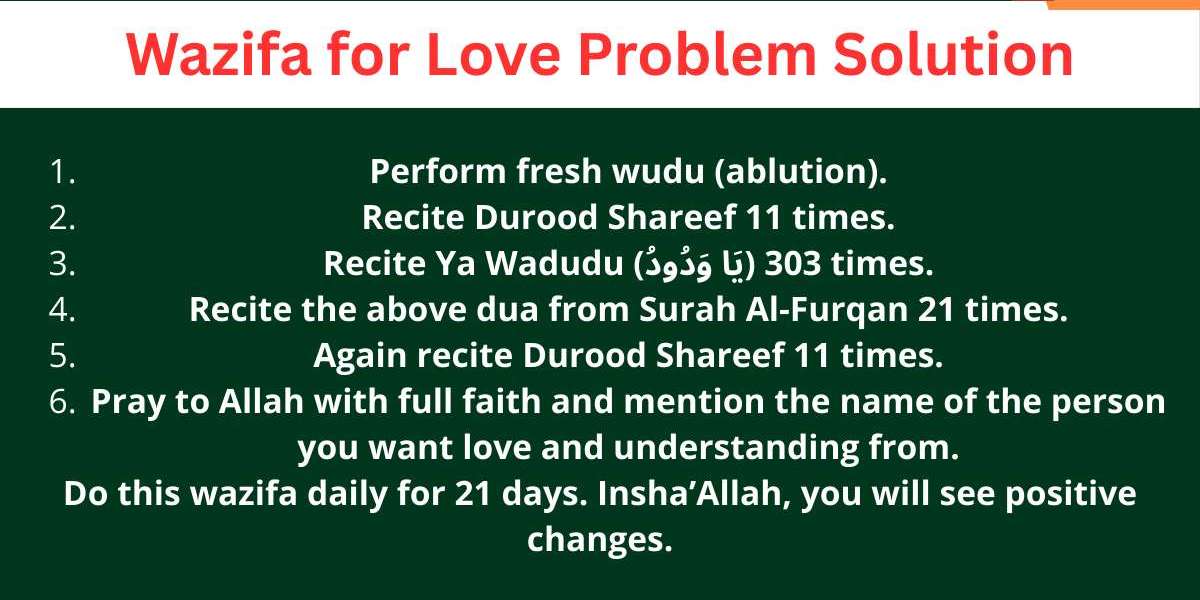 Wazifa for Love Problem Solution

1. Perform fresh wudu (ablution).
2. Recite Durood Shareef 11 times.
3. Recite Ya Wadudu (يَا وَدُودُ) 303 times.
4. Recite the above dua from Surah Al-Furqan 21 times.
5. Again recite Durood Shareef 11 times.
6. Pray to Allah with full faith and mention the name of the person you want love and understanding from.

Do this wazifa daily for 21 days. Insha'Allah, you will see positive changes.